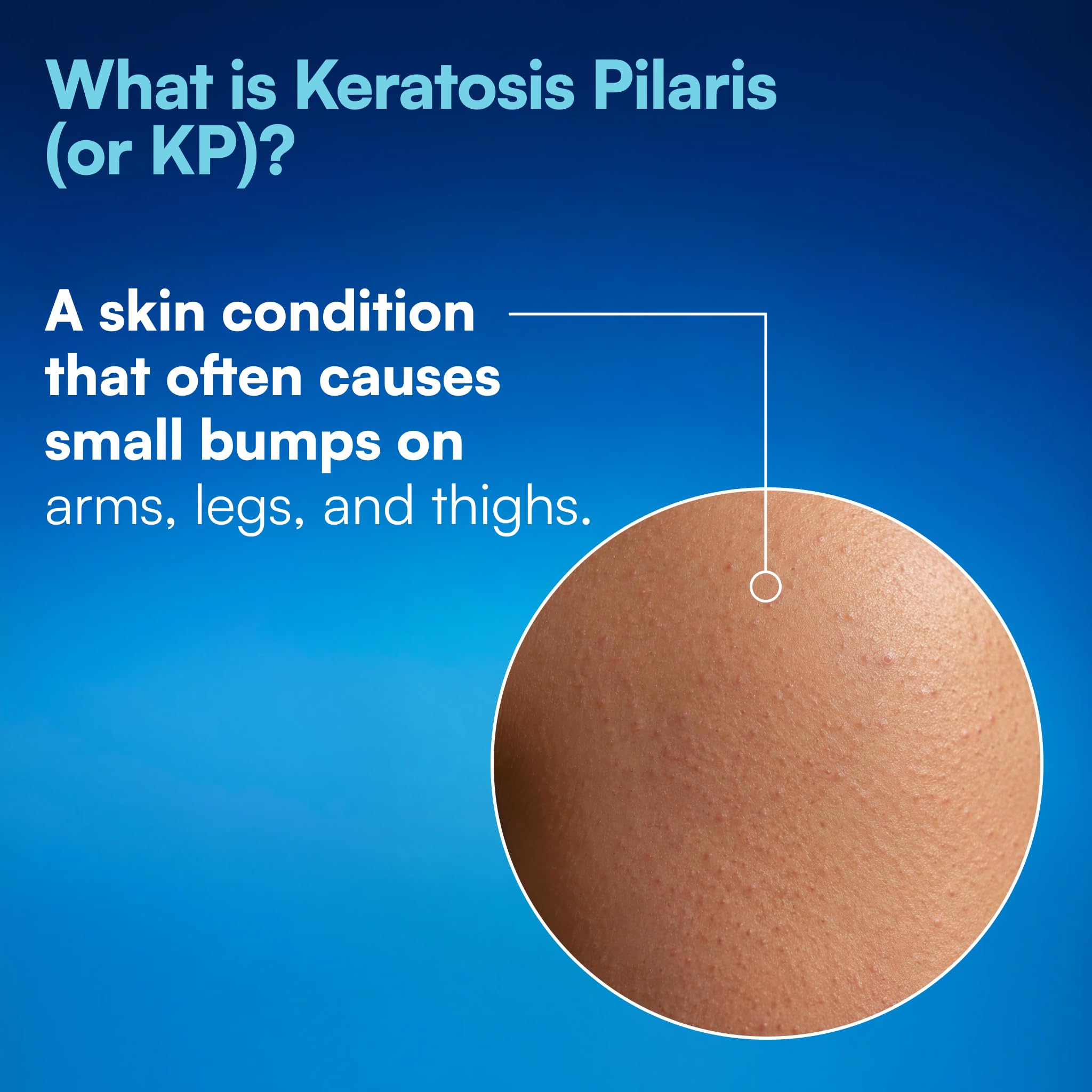 What is Keratosis Pilaris (or KP)?

A skin condition that often causes small bumps on arms, legs, and thighs.